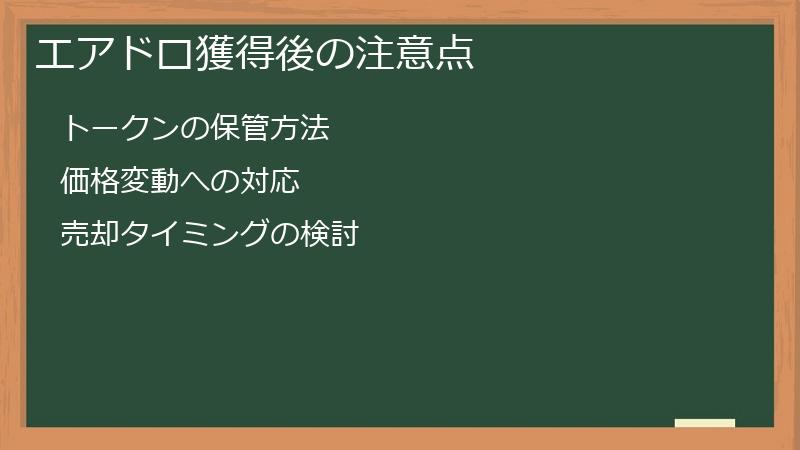 エアドロ獲得後の注意点

トークンの保管方法

価格変動への対応

売却タイミングの検討